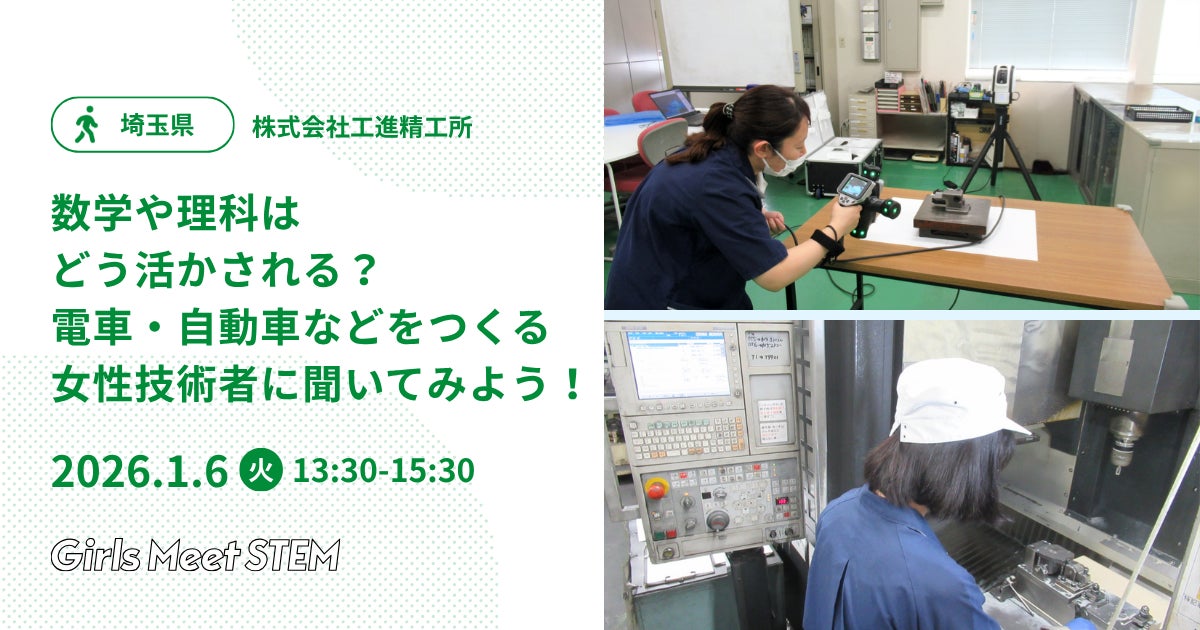 埼玉県 株式会社工進精工所

数学や理科は
どう活かされる？
電車・自動車などをつくる
女性技術者に聞いてみよう！

2026.1.6 火 13:30-15:30

Girls Meet STEM